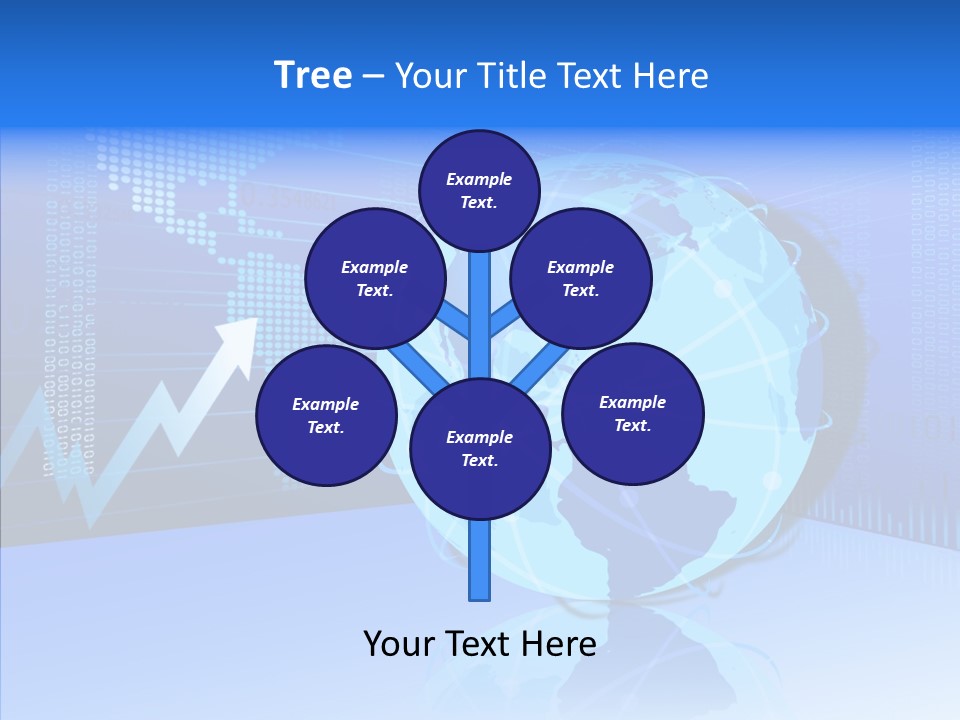 Tree – Your Title Text Here

Example Text.

Example Text.

Example Text.

Example Text.

Example Text.

Example Text.

Your Text Here